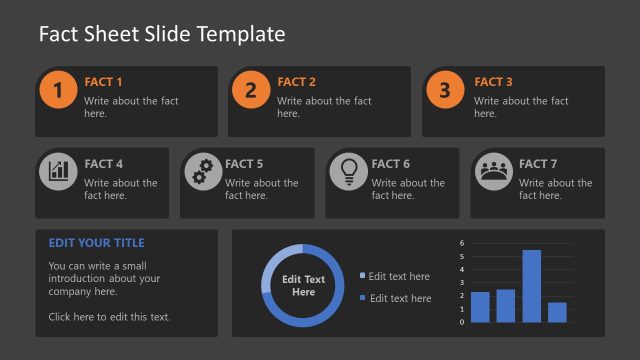 Fact Sheet Slide Template

1
FACT 1
Write about the fact here.

2
FACT 2
Write about the fact here.

3
FACT 3
Write about the fact here.

FACT 4
Write about the fact here.

FACT 5
Write about the fact here.

FACT 6
Write about the fact here.

FACT 7
Write about the fact here.

EDIT YOUR TITLE
You can write a small introduction about your company here.

Click here to edit this text.

Edit Text Here

Edit text here
Edit text here

6
5
4
3
2
1
0